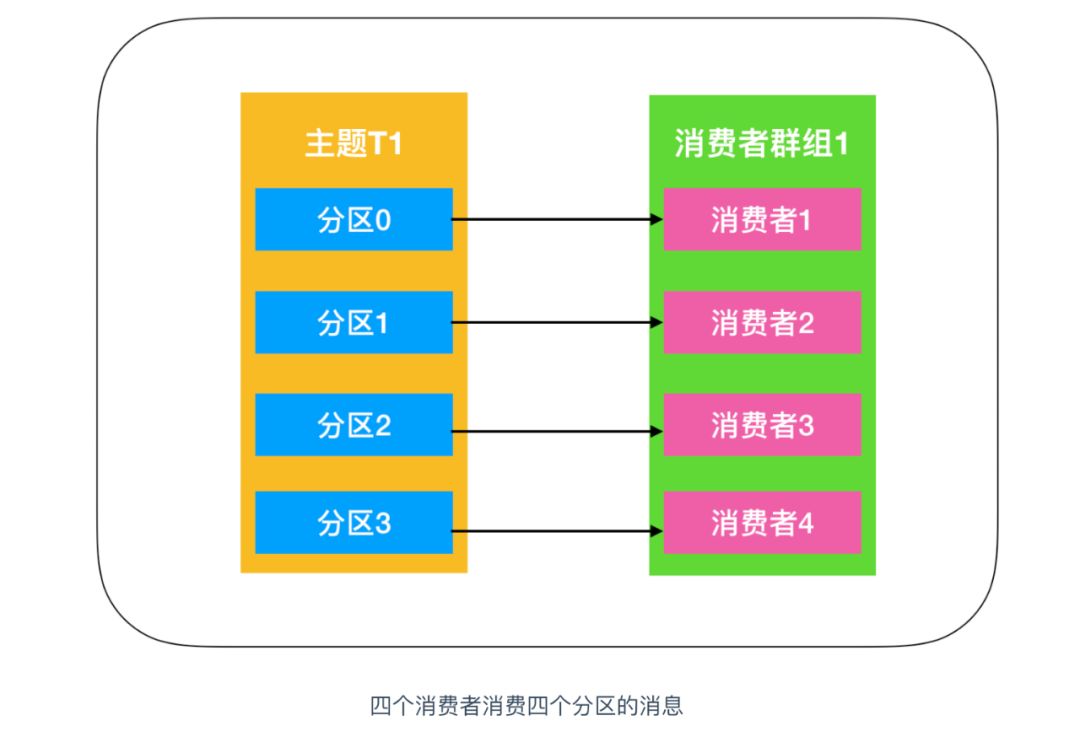 主题T1

分区0

分区1

分区2

分区3

消费者群组1

消费者1

消费者2

消费者3

消费者4

四个消费者消费四个分区的消息